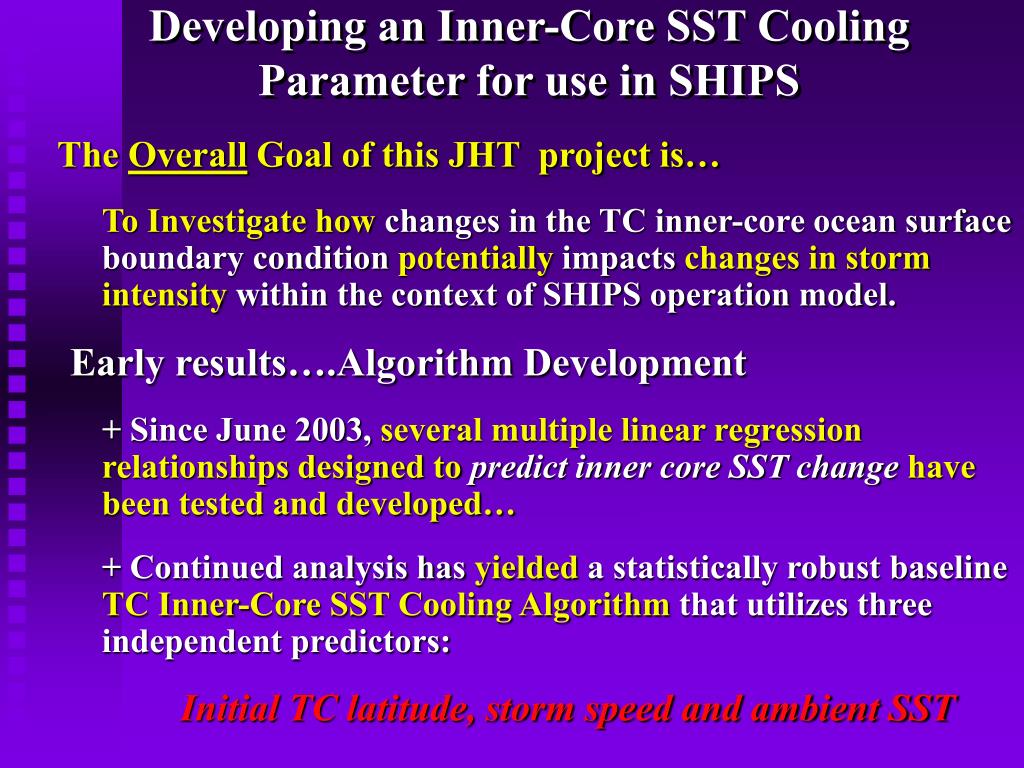 Developing an Inner-Core SST Cooling Parameter for use in SHIPS

The Overall Goal of this JHT project is…

To Investigate how changes in the TC inner-core ocean surface boundary condition potentially impacts changes in storm intensity within the context of SHIPS operation model.

Early results….Algorithm Development

+ Since June 2003, several multiple linear regression relationships designed to predict inner core SST change have been tested and developed…

+ Continued analysis has yielded a statistically robust baseline TC Inner-Core SST Cooling Algorithm that utilizes three independent predictors:

Initial TC latitude, storm speed and ambient SST